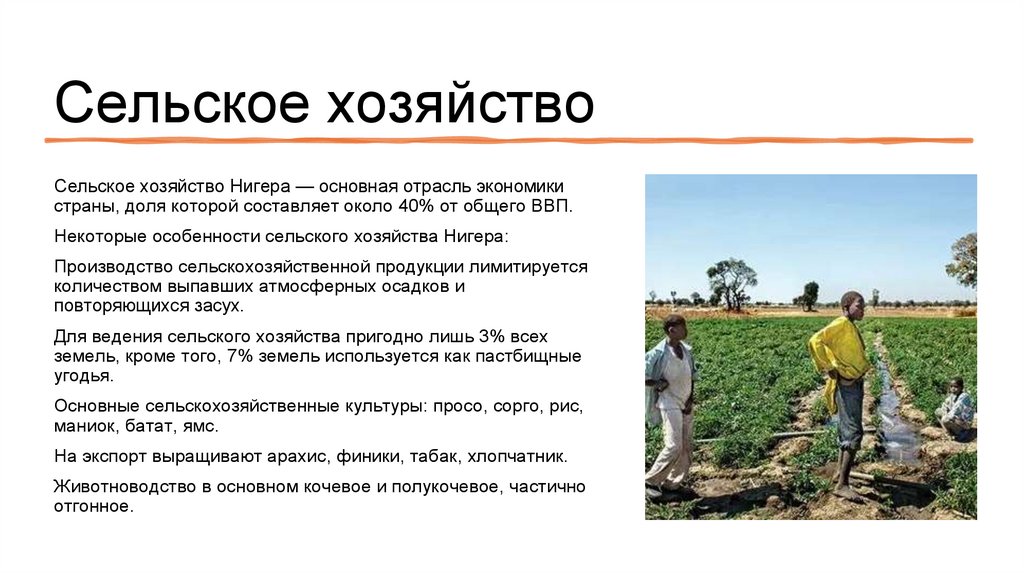 Сельское хозяйство

Сельское хозяйство Нигера — основная отрасль экономики страны, доля которой составляет около 40% от общего ВВП.

Некоторые особенности сельского хозяйства Нигера:

Производство сельскохозяйственной продукции лимитируется количеством выпавших атмосферных осадков и повторяющихся засух.

Для ведения сельского хозяйства пригодно лишь 3% всех земель, кроме того, 7% земель используется как пастбищные угодья.

Основные сельскохозяйственные культуры: просо, сорго, рис, маниок, батат, ямс.

На экспорт выращивают арахис, финики, табак, хлопчатник.

Животноводство в основном кочевое и полукочевое, частично отгонное.